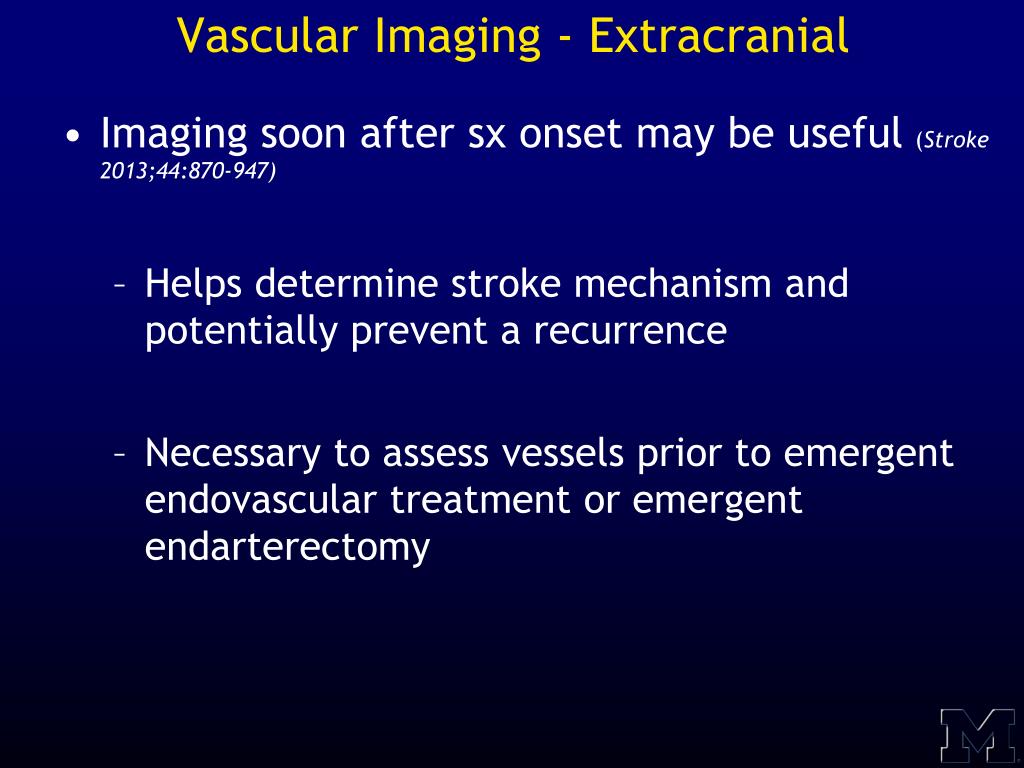 Vascular Imaging - Extracranial

• Imaging soon after sx onset may be useful (Stroke 2013;44:870-947)

– Helps determine stroke mechanism and potentially prevent a recurrence

– Necessary to assess vessels prior to emergent endovascular treatment or emergent endarterectomy

M